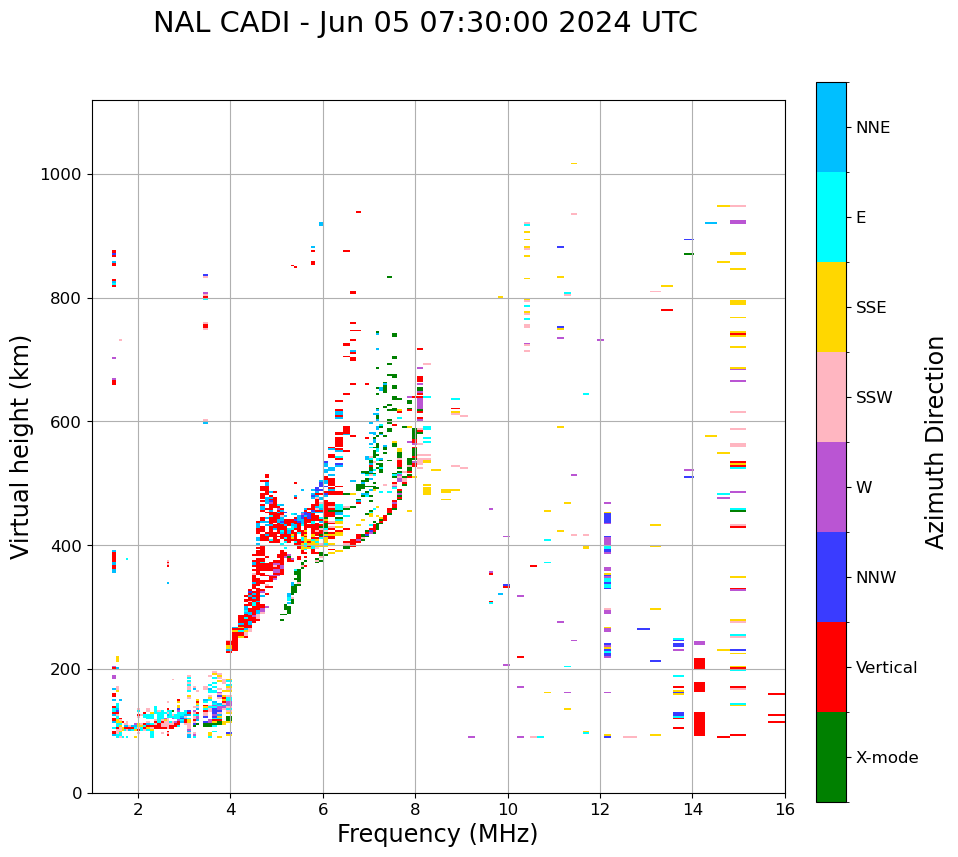 NAL CADI - Jun 05 07:30:00 2024 UTC

Virtual height (km)

1000
800
600
400
200
0

2
4
6
8
10
12
14
16

Frequency (MHz)

NNE
E
SSE
SSW
W
NNW
Vertical
X-mode

Azimuth Direction